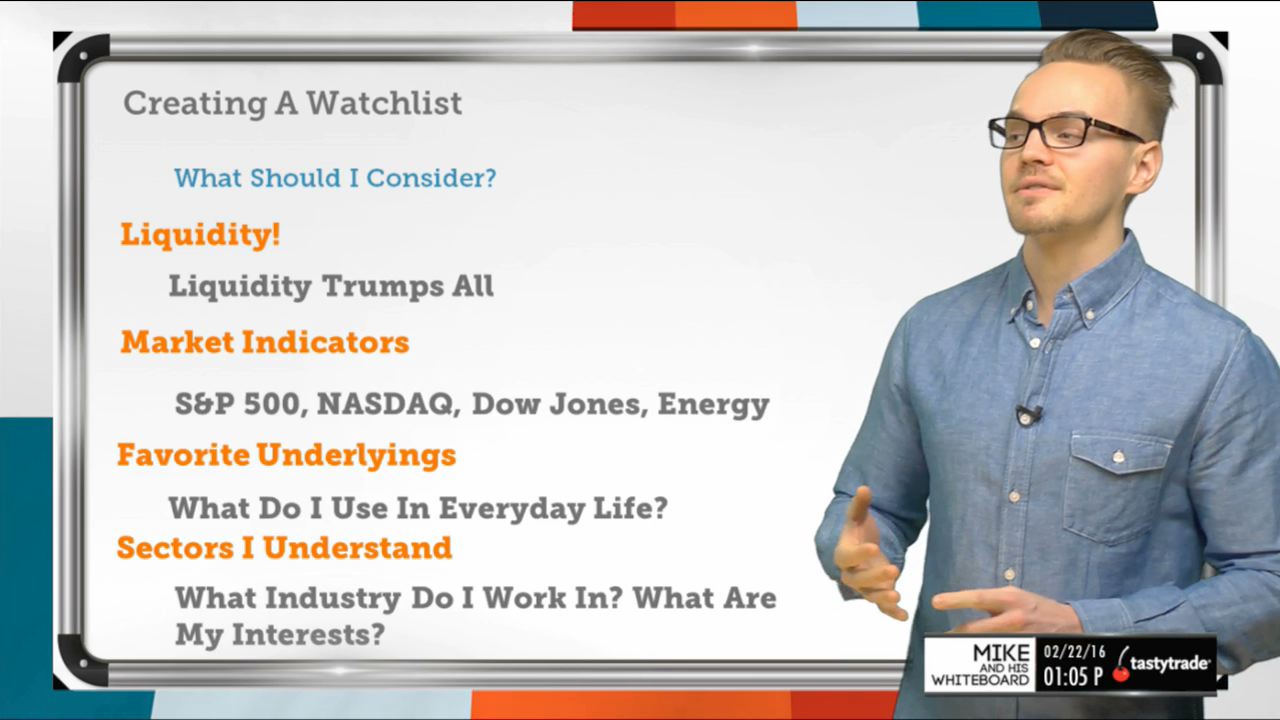 Creating A Watchlist

What Should I Consider?

Liquidity!

Liquidity Trumps All

Market Indicators

S&P 500, NASDAQ, Dow Jones, Energy

Favorite Underlyings

What Do I Use In Everyday Life?

Sectors I Understand

What Industry Do I Work In? What Are My Interests?

MIKE AND HIS WHITEBOARD

02/22/16

01:05 P

tastytrade